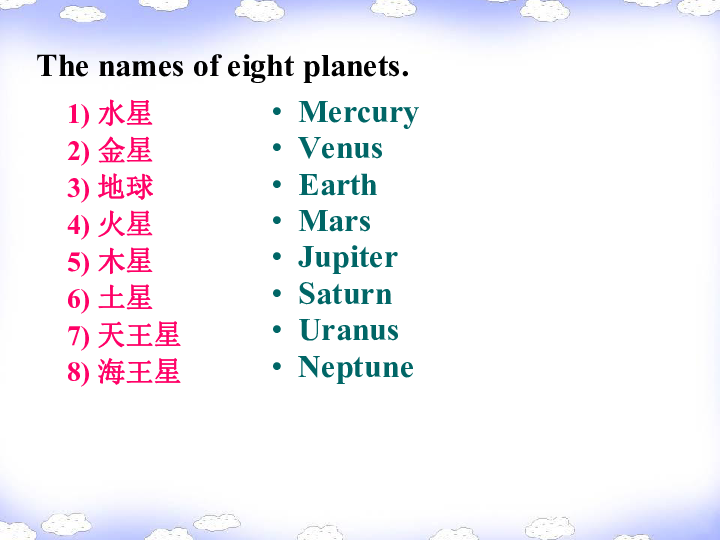 The names of eight planets.

1) 水星
2) 金星
3) 地球
4) 火星
5) 木星
6) 土星
7) 天王星
8) 海王星

• Mercury
• Venus
• Earth
• Mars
• Jupiter
• Saturn
• Uranus
• Neptune